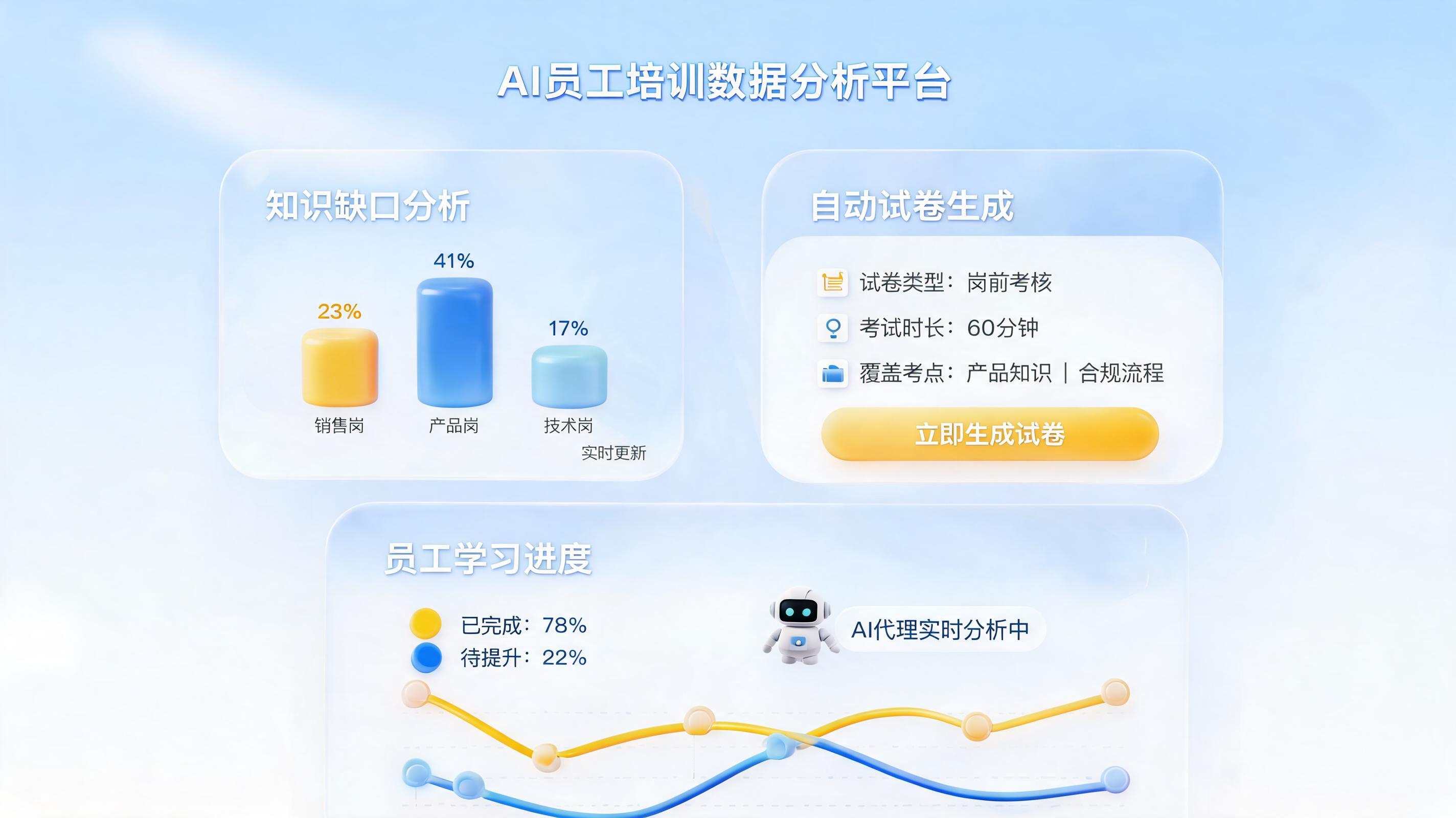 AI员工培训数据分析平台

知识缺口分析

23%
41%
17%

销售岗
产品岗
技术岗

实时更新

自动试卷生成

试卷类型：岗前考核
考试时长：60分钟
覆盖考点：产品知识 | 合规流程

立即生成试卷

员工学习进度

已完成：78%
待提升：22%

AI代理实时分析中